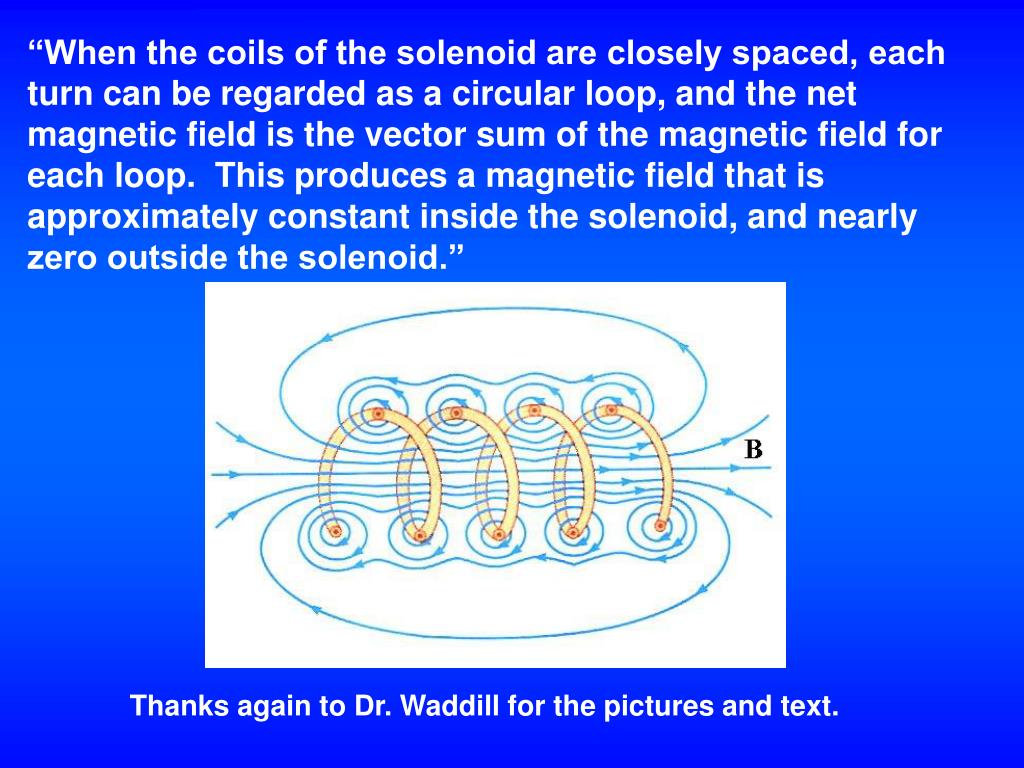 “When the coils of the solenoid are closely spaced, each turn can be regarded as a circular loop, and the net magnetic field is the vector sum of the magnetic field for each loop.  This produces a magnetic field that is approximately constant inside the solenoid, and nearly zero outside the solenoid.”

B

Thanks again to Dr. Waddill for the pictures and text.